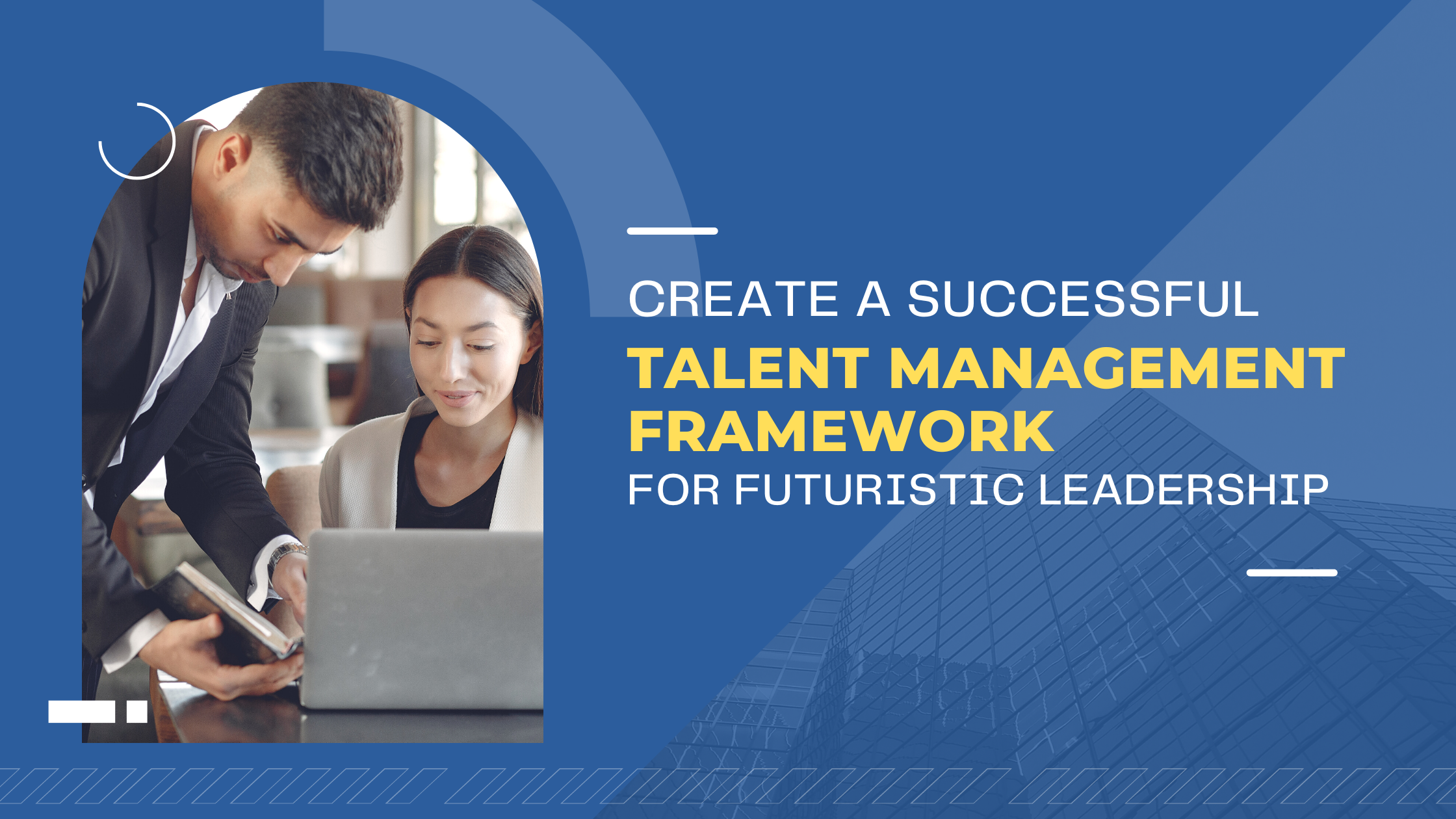 CREATE A SUCCESSFUL
TALENT MANAGEMENT FRAMEWORK
FOR FUTURISTIC LEADERSHIP